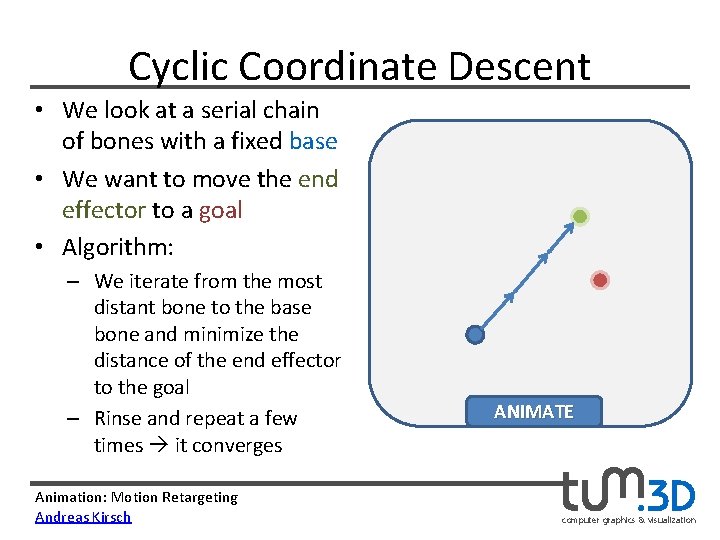 Cyclic Coordinate Descent

• We look at a serial chain of bones with a fixed base
• We want to move the end effector to a goal
• Algorithm:
– We iterate from the most distant bone to the base bone and minimize the distance of the end effector to the goal
– Rinse and repeat a few times → it converges

ANIMATE

Animation: Motion Retargeting
Andreas Kirsch

tum.3D
computer graphics & visualization